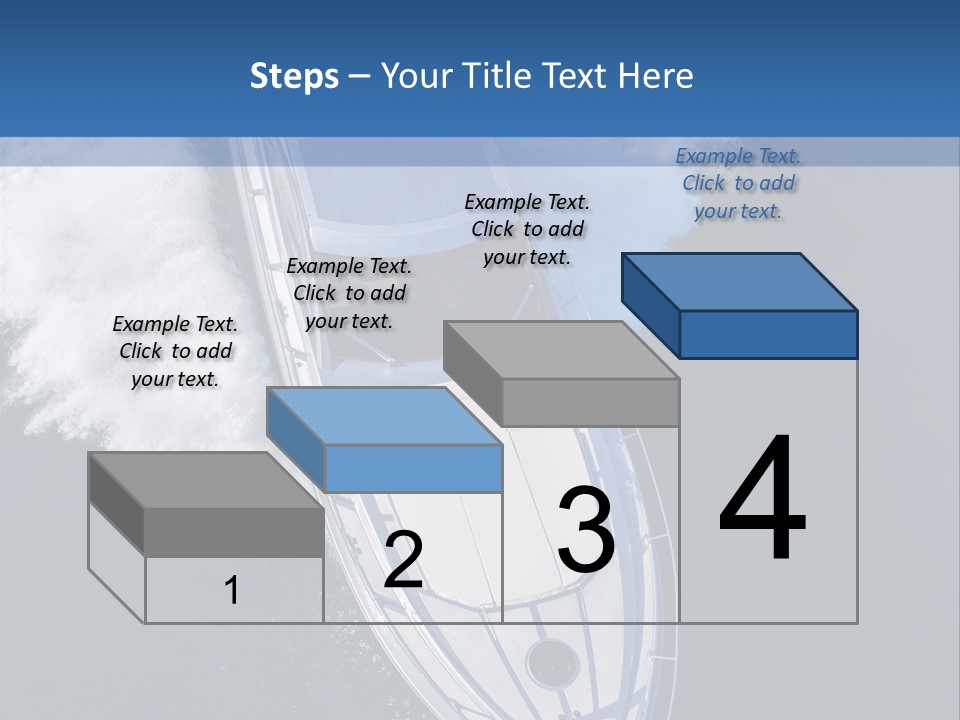 Steps – Your Title Text Here

Example Text. Click to add your text.

Example Text. Click to add your text.

Example Text. Click to add your text.

Example Text. Click to add your text.

1

2

3

4